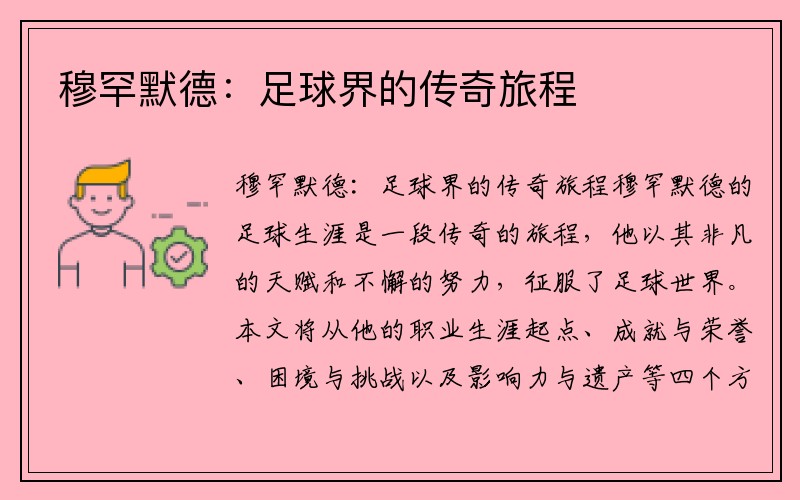 穆罕默德：足球界的传奇旅程

穆罕默德：足球界的传奇旅程穆罕默德的足球生涯是一段传奇的旅程，他以其非凡的天赋和不懈的努力，征服了足球世界。本文将从他的职业生涯起点、成就与荣誉、困境与挑战以及影响力与遗产等四个方